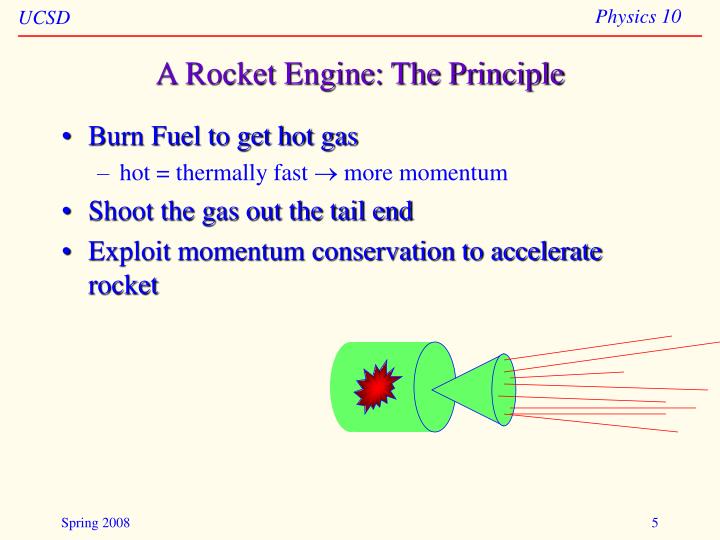 UCSD

Physics 10

A Rocket Engine: The Principle

• Burn Fuel to get hot gas
 – hot = thermally fast $\rightarrow$ more momentum
• Shoot the gas out the tail end
• Exploit momentum conservation to accelerate rocket

Spring 2008

5